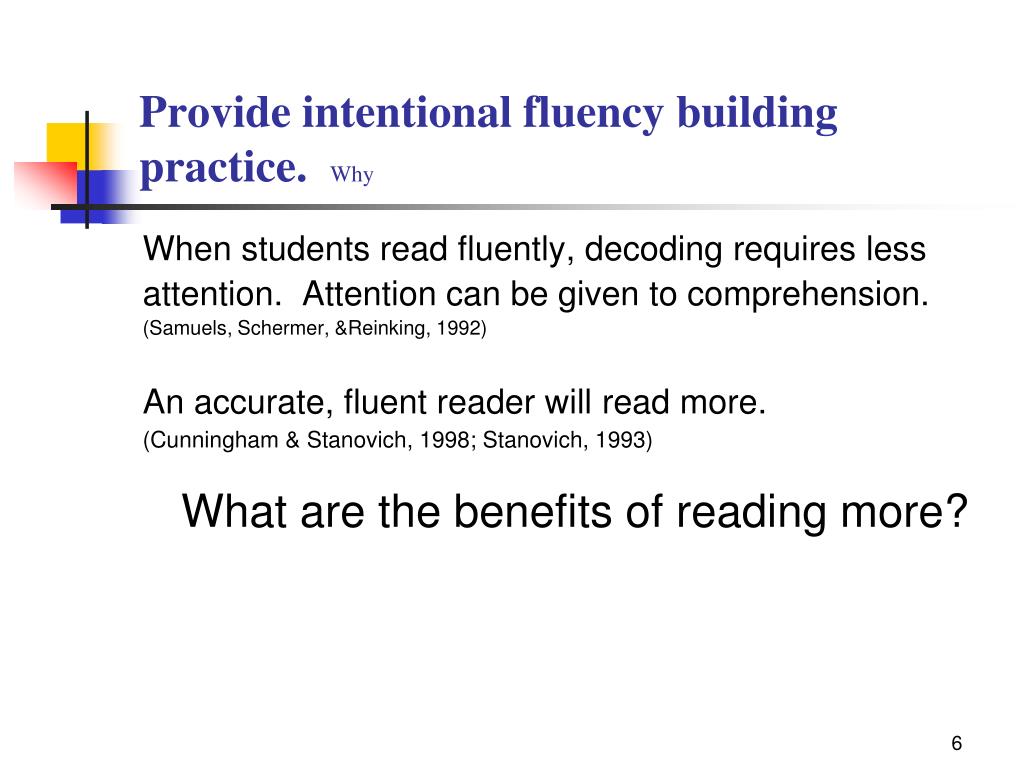 Provide intentional fluency building practice. Why

When students read fluently, decoding requires less attention.  Attention can be given to comprehension.
(Samuels, Schermer, &Reinking, 1992)

An accurate, fluent reader will read more.
(Cunningham & Stanovich, 1998; Stanovich, 1993)

What are the benefits of reading more?

6